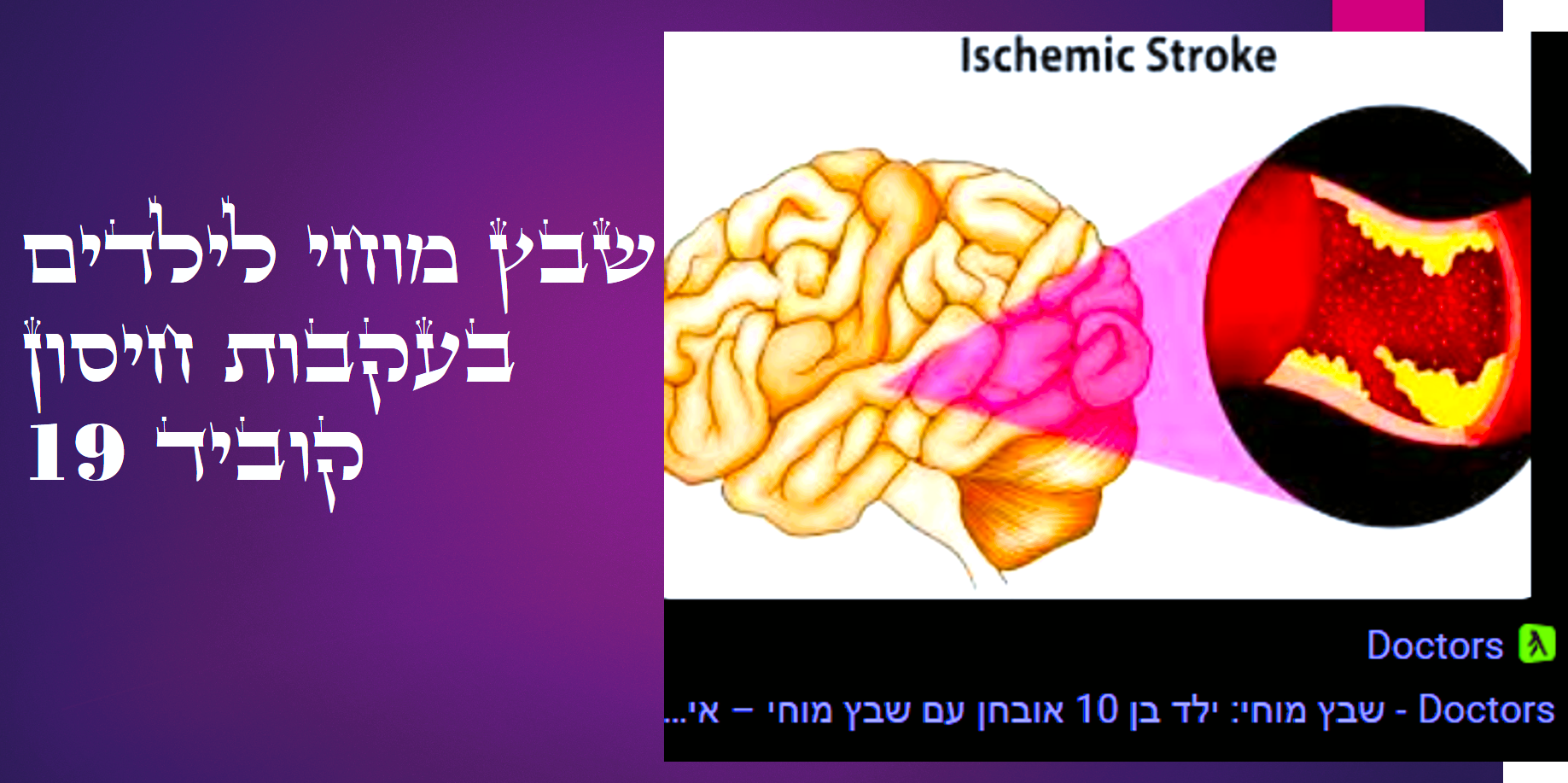 שבץ מוחי לילדים בעקבות חיסון קוביד 19

Ischemic Stroke

Doctors

Doctors - שבץ מוחי: ילד בן 10 אובחן עם שבץ מוחי – אי...